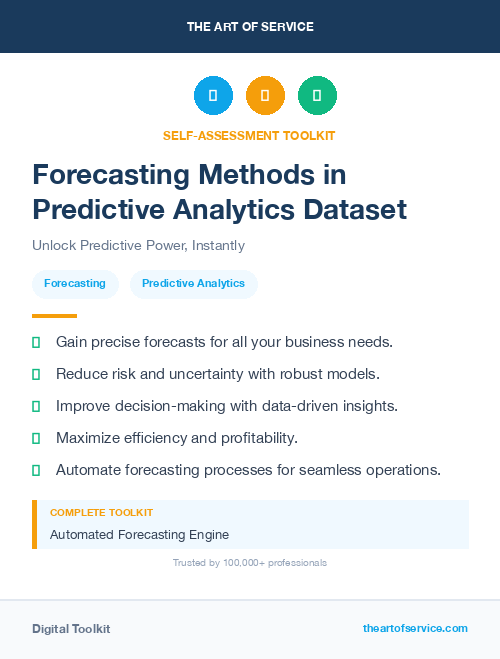 THE ART OF SERVICE

SELF-ASSESSMENT TOOLKIT

Forecasting Methods in Predictive Analytics Dataset

Unlock Predictive Power, Instantly

Forecasting

Predictive Analytics

Gain precise forecasts for all your business needs.

Reduce risk and uncertainty with robust models.

Improve decision-making with data-driven insights.

Maximize efficiency and profitability.

Automate forecasting processes for seamless operations.

COMPLETE TOOLKIT

Automated Forecasting Engine

Trusted by 100,000+ professionals

Digital Toolkit

theartofservice.com